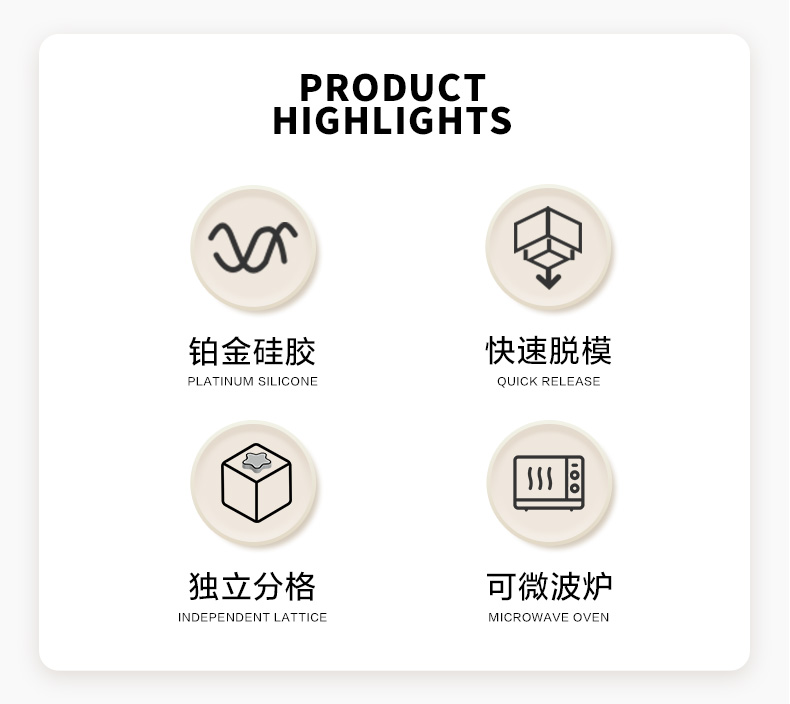 PRODUCT HIGHLIGHTS

铂金硅胶
PLATINUM SILICONE

快速脱模
QUICK RELEASE

独立分格
INDEPENDENT LATTICE

可微波炉
MICROWAVE OVEN